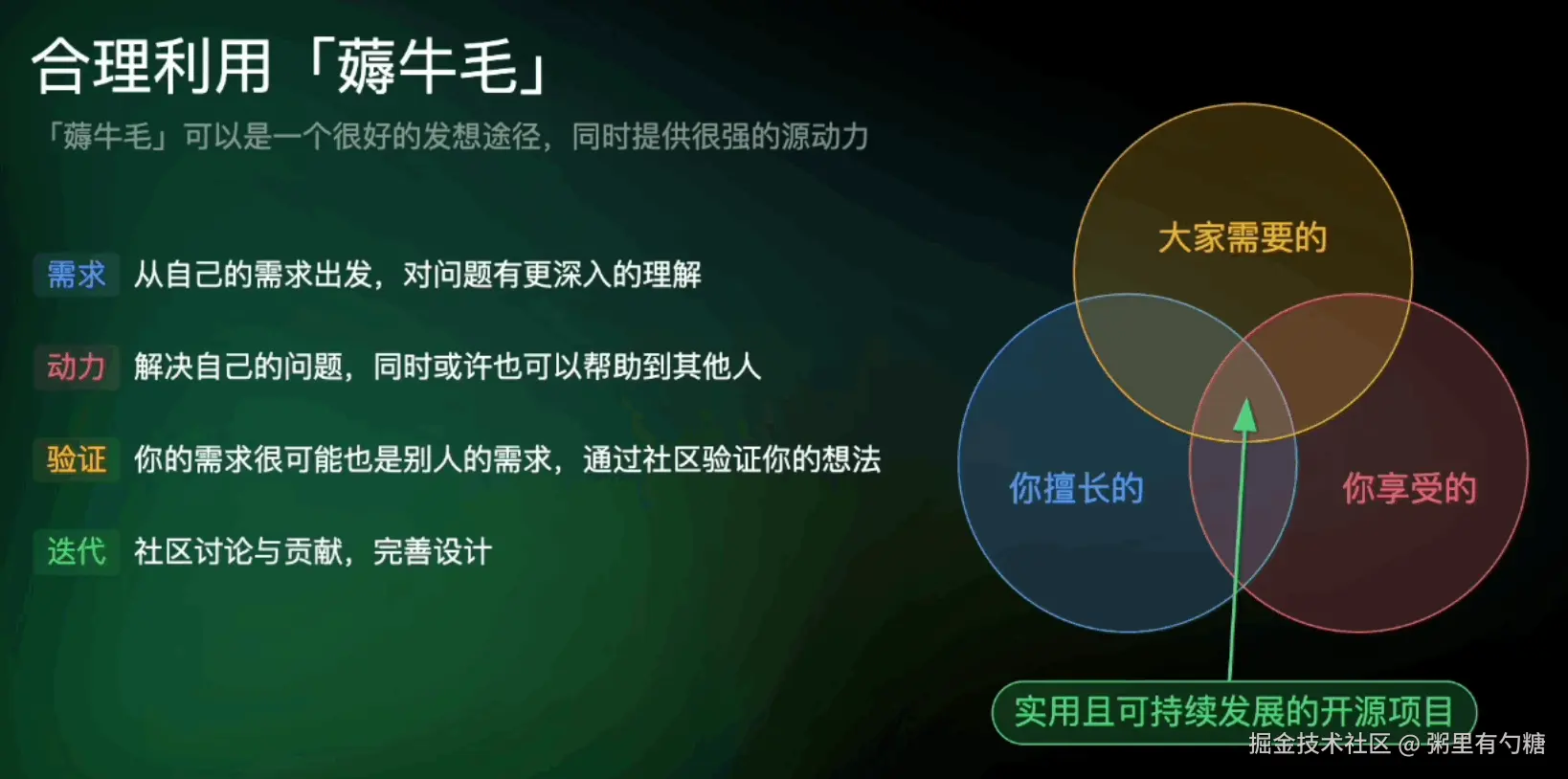 合理利用「薅牛毛」

「薅牛毛」可以是一个很好的发想途径，同时提供很强的源动力

需求 从自己的需求出发，对问题有更深入的理解

动力 解决自己的问题，同时或许也可以帮助到其他人

验证 你的需求很可能也是别人的需求，通过社区验证你的想法

迭代 社区讨论与贡献，完善设计

大家需要的

你擅长的

你享受的

实用且可持续发展的开源项目

掘金技术社区 @ 粥里有勺糖